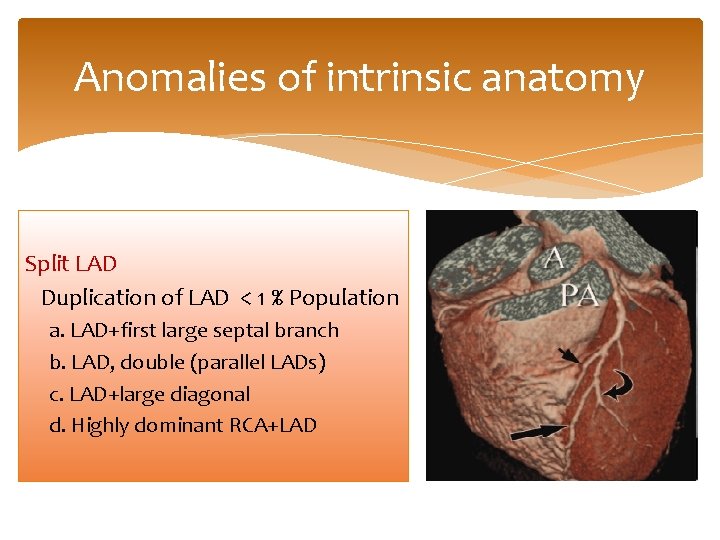 Anomalies of intrinsic anatomy

Split LAD

Duplication of LAD < 1 % Population

a. LAD+first large septal branch

b. LAD, double (parallel LADs)

c. LAD+large diagonal

d. Highly dominant RCA+LAD

A

PA